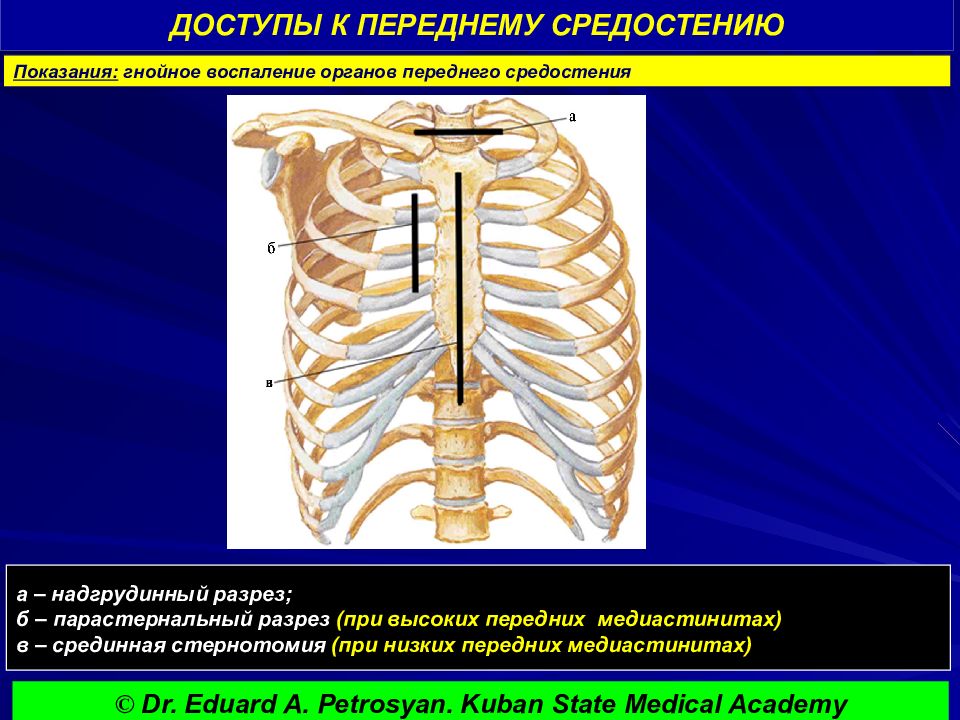 ДОСТУПЫ К ПЕРЕДНЕМУ СРЕДОСТЕНИЮ

Показания: гнойное воспаление органов переднего средостения

а

б

в

а – надгрудинный разрез;
б – парастернальный разрез (при высоких передних медиастинитах)
в – срединная стернотомия (при низких передних медиастинитах)

© Dr. Eduard A. Petrosyan. Kuban State Medical Academy